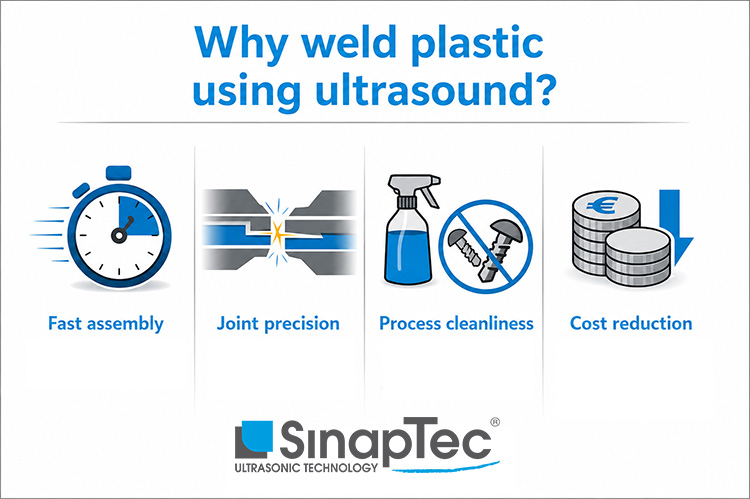 Why weld plastic using ultrasound?

€

Fast assembly

Joint precision

Process cleanliness

Cost reduction

SinapTec®
ULTRASONIC TECHNOLOGY